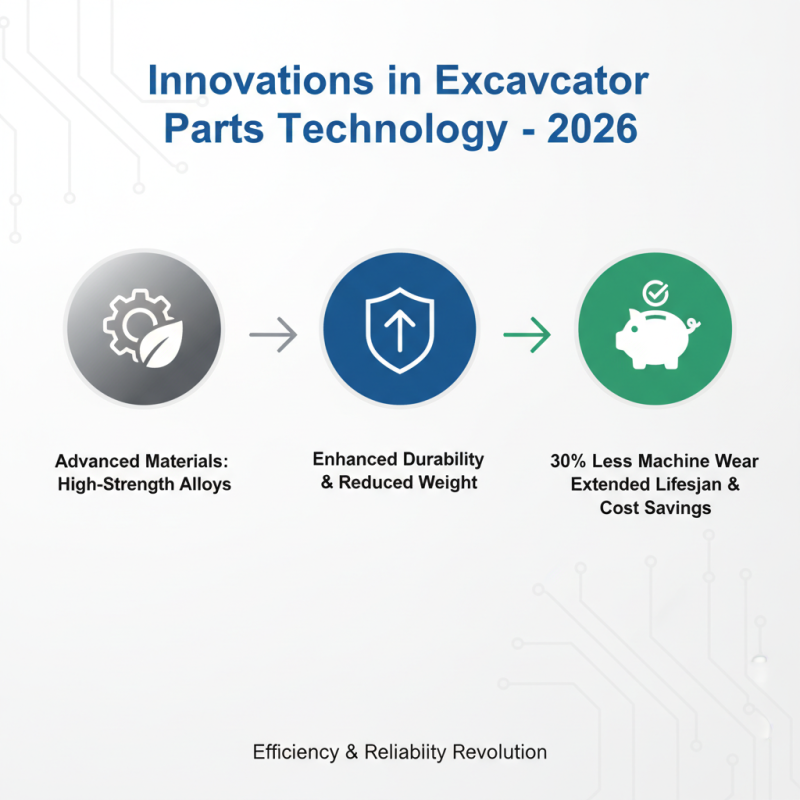 Innovations in Excavcator Parts Technology - 2026

Advanced Materials: High-Strength Alloys

Enhanced Durability & Reduced Weight

30% Less Machine Wear Extended Lifesjan & Cost Savings

Efficiency & Reliability Revolution